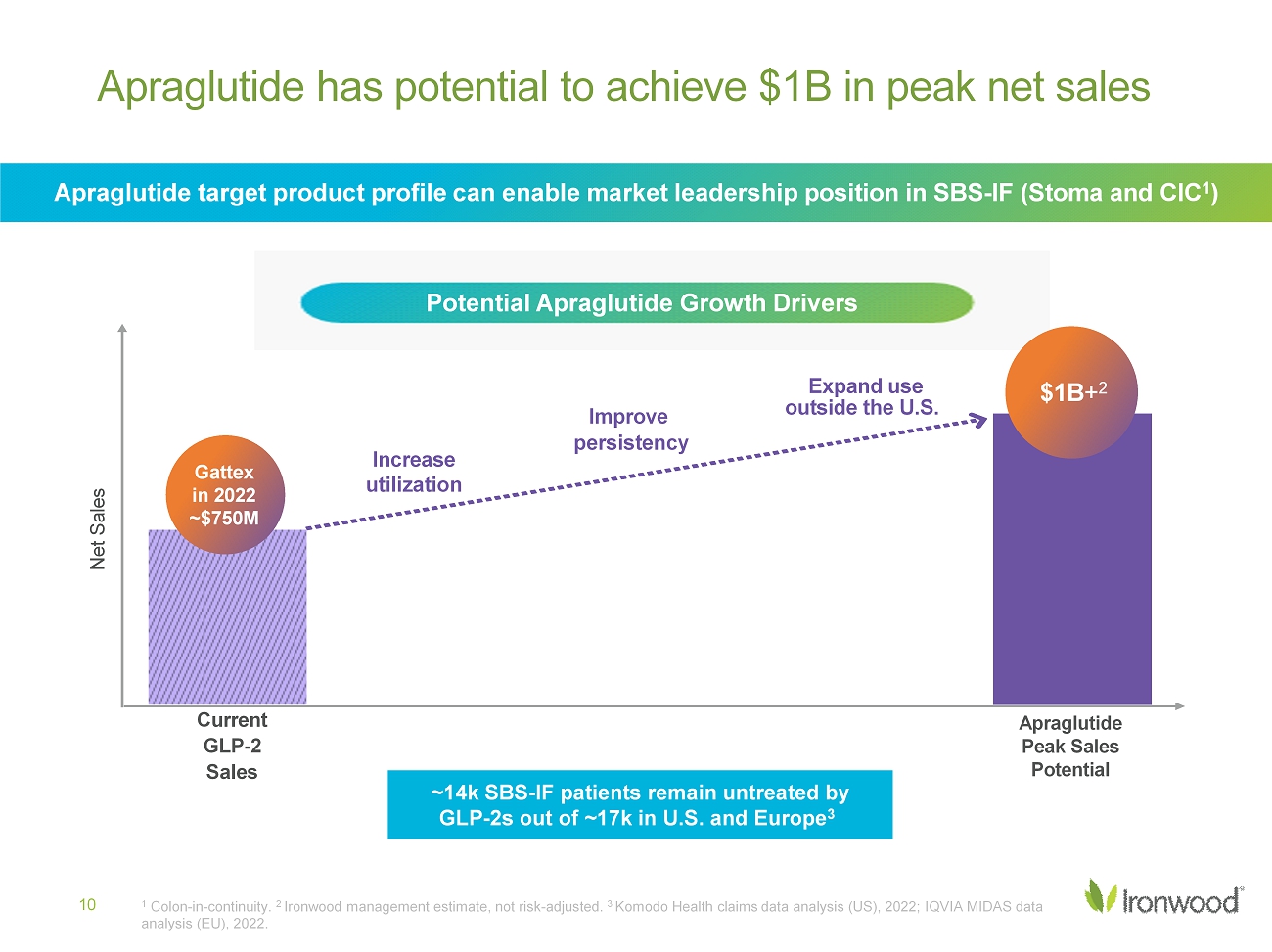 Apraglutide has potential to achieve $1B in peak net sales

Apraglutide target product profile can enable market leadership position in SBS-IF (Stoma and CIC$^1$)

Potential Apraglutide Growth Drivers

Net Sales

Gattex in 2022 ~$750M

Increase utilization

Improve persistency

Expand use outside the U.S.

$1B+$^2$

Current GLP-2 Sales

Apraglutide Peak Sales Potential

~14k SBS-IF patients remain untreated by GLP-2s out of ~17k in U.S. and Europe$^3$

10

$^1$ Colon-in-continuity. $^2$ Ironwood management estimate, not risk-adjusted. $^3$ Komodo Health claims data analysis (US), 2022; IQVIA MIDAS data analysis (EU), 2022.

Ironwood